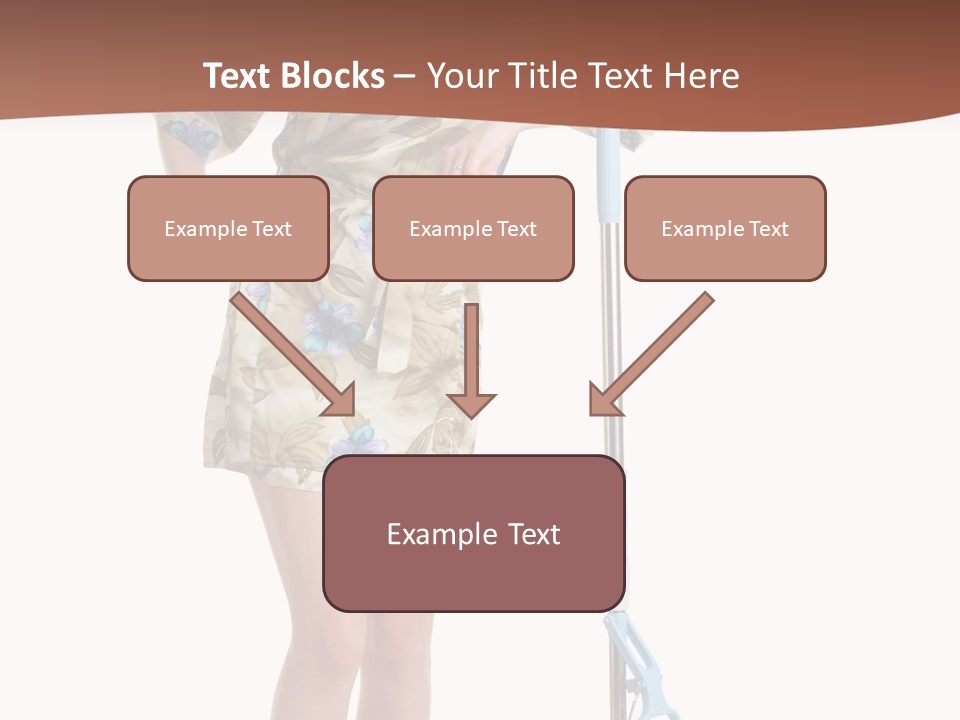 Text Blocks – Your Title Text Here

Example Text

Example Text

Example Text

Example Text